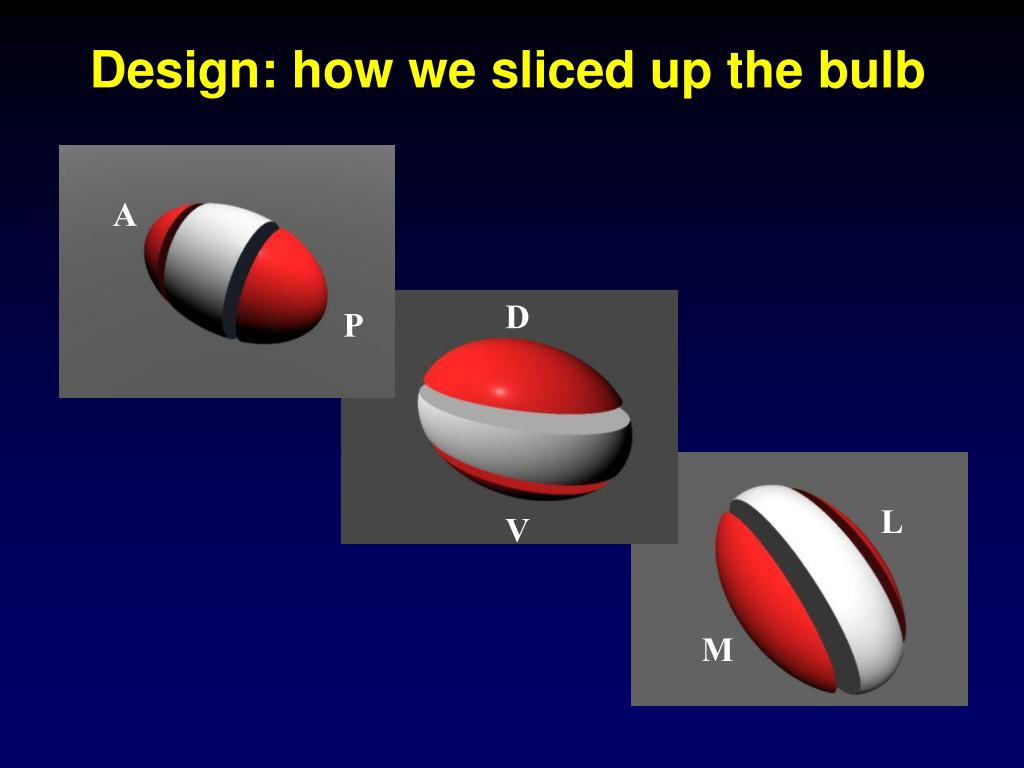 Design: how we sliced up the bulb

A

P

D

V

L

M